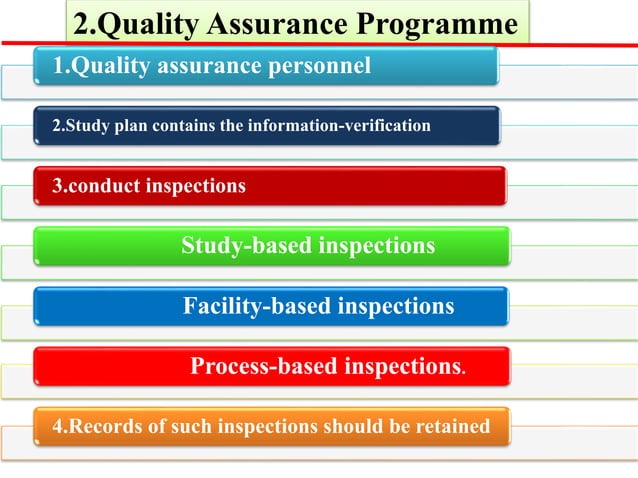 2.Quality Assurance Programme

1.Quality assurance personnel

2.Study plan contains the information-verification

3.conduct inspections

Study-based inspections

Facility-based inspections

Process-based inspections.

4.Records of such inspections should be retained